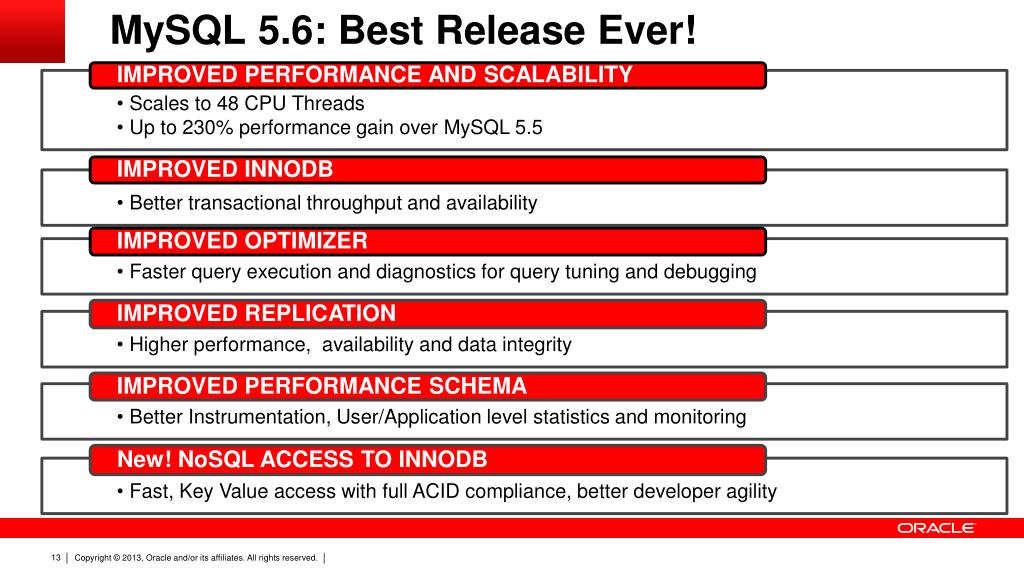 MySQL 5.6: Best Release Ever!

IMPROVED PERFORMANCE AND SCALABILITY

• Scales to 48 CPU Threads
• Up to 230% performance gain over MySQL 5.5

IMPROVED INNODB

• Better transactional throughput and availability

IMPROVED OPTIMIZER

• Faster query execution and diagnostics for query tuning and debugging

IMPROVED REPLICATION

• Higher performance, availability and data integrity

IMPROVED PERFORMANCE SCHEMA

• Better Instrumentation, User/Application level statistics and monitoring

New! NoSQL ACCESS TO INNODB

• Fast, Key Value access with full ACID compliance, better developer agility

ORACLE

13 | Copyright © 2013, Oracle and/or its affiliates. All rights reserved. |